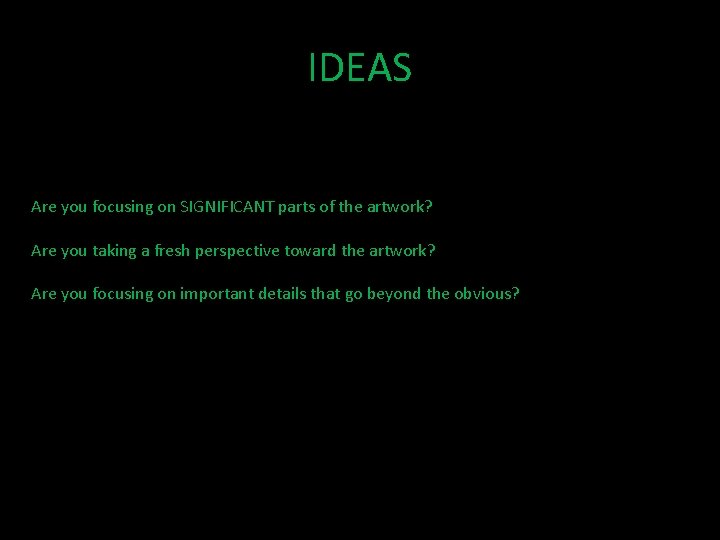 IDEAS

Are you focusing on SIGNIFICANT parts of the artwork?

Are you taking a fresh perspective toward the artwork?

Are you focusing on important details that go beyond the obvious?